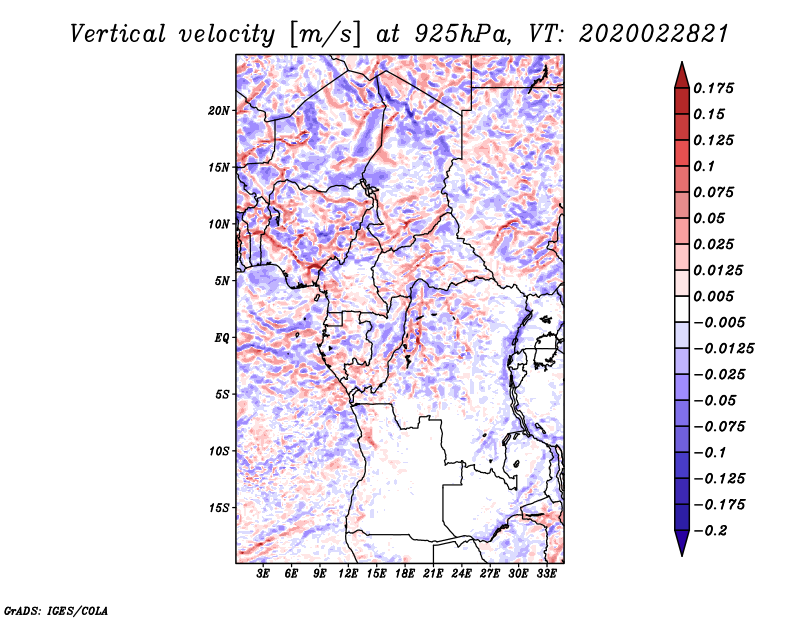 Vertical velocity [m/s] at 925hPa, VT: 2020022821

20N
15N
10N
5N
EQ
5S
10S
15S

3E 6E 9E 12E 15E 18E 21E 24E 27E 30E 33E

0.175
0.15
0.125
0.1
0.075
0.05
0.025
0.0125
0.005
−0.005
−0.0125
−0.025
−0.05
−0.075
−0.1
−0.125
−0.175
−0.2

GrADS: IGES/COLA